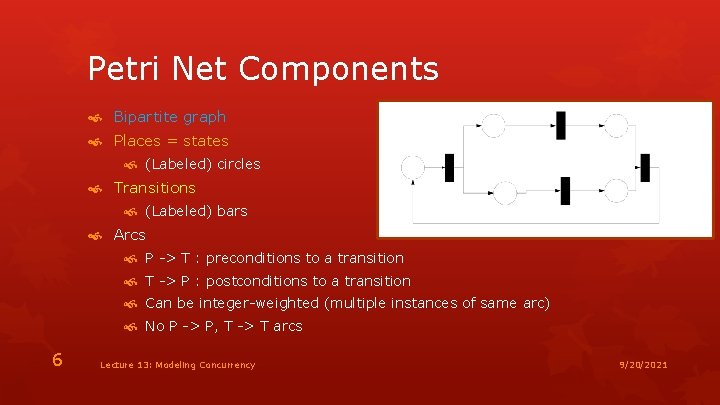 Petri Net Components

Bipartite graph

Places = states

(Labeled) circles

Transitions

(Labeled) bars

Arcs

P -> T : preconditions to a transition

T -> P : postconditions to a transition

Can be integer-weighted (multiple instances of same arc)

No P -> P, T -> T arcs

6

Lecture 13: Modeling Concurrency

9/20/2021